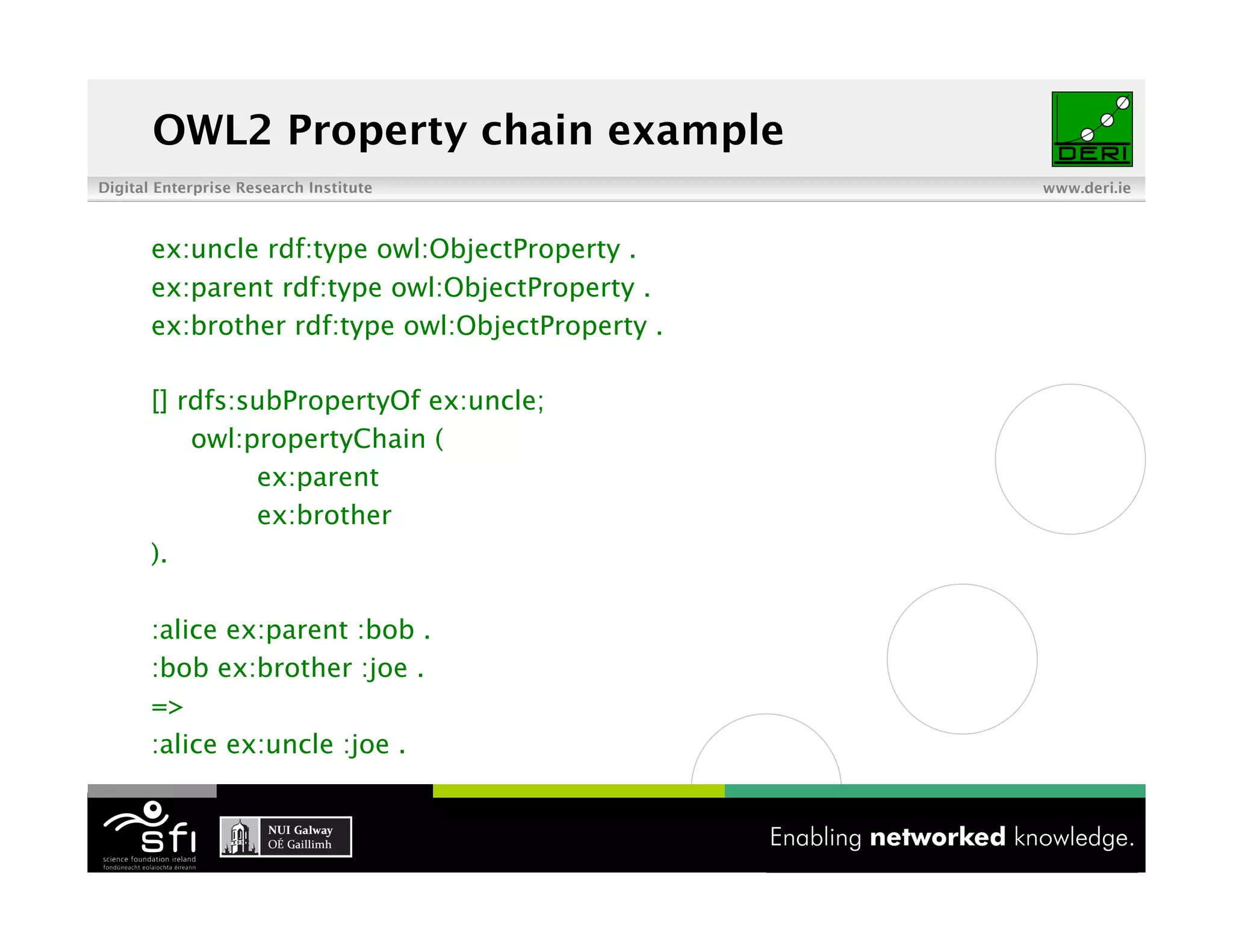 OWL2 Property chain example

DERI

Digital Enterprise Research Institute

www.deri.ie

ex:uncle rdf:type owl:ObjectProperty .
ex:parent rdf:type owl:ObjectProperty .
ex:brother rdf:type owl:ObjectProperty .

[] rdfs:subPropertyOf ex:uncle;
owl:propertyChain (
ex:parent
ex:brother
).

:alice ex:parent :bob .
:bob ex:brother :joe .
=>
:alice ex:uncle :joe .

sfi
science foundation ireland
fondúireacht eolaíochta éireann

NUI Galway
OÉ Gaillimh

Enabling networked knowledge.